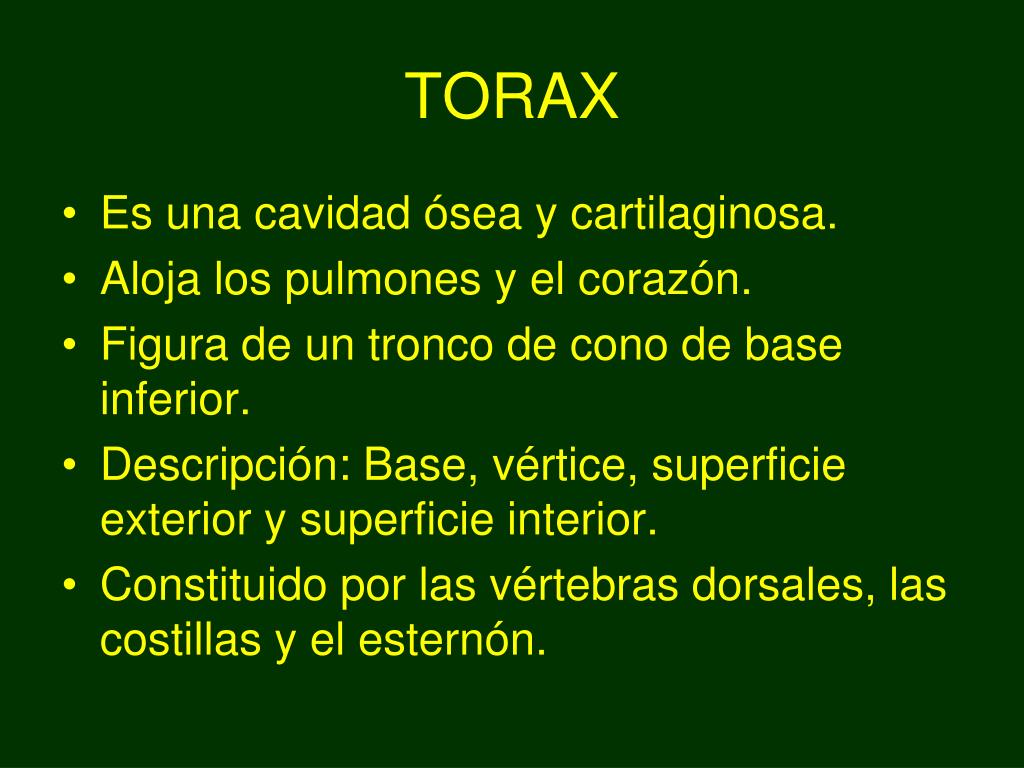 TORAX

• Es una cavidad ósea y cartilaginosa.
• Aloja los pulmones y el corazón.
• Figura de un tronco de cono de base inferior.
• Descripción: Base, vértice, superficie exterior y superficie interior.
• Constituido por las vértebras dorsales, las costillas y el esternón.